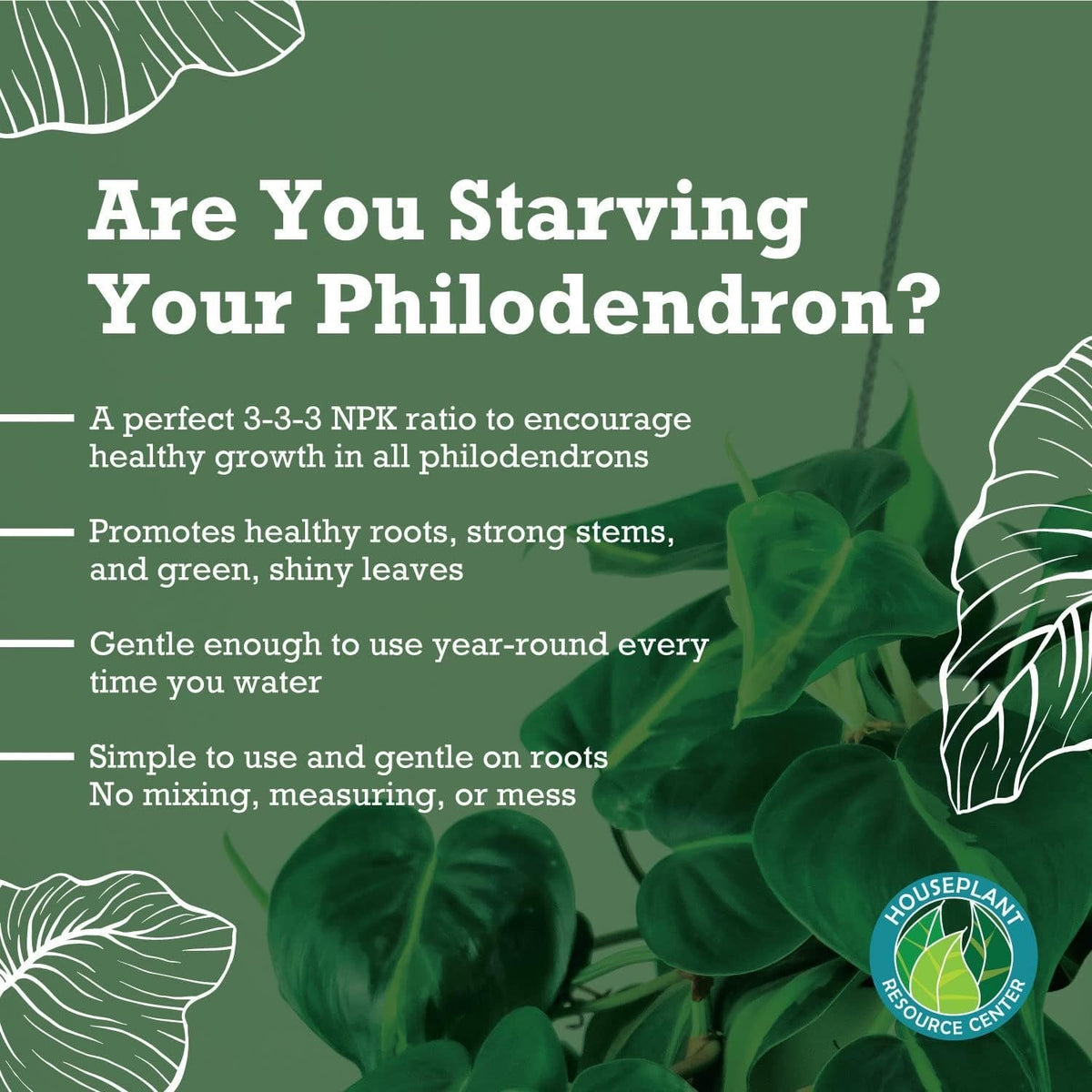 Are You Starving Your Philodendron?

- A perfect 3-3-3 NPK ratio to encourage healthy growth in all philodendrons

- Promotes healthy roots, strong stems, and green, shiny leaves

- Gentle enough to use year-round every time you water

- Simple to use and gentle on roots
No mixing, measuring, or mess

HOUSEPLANT
RESOURCE CENTER